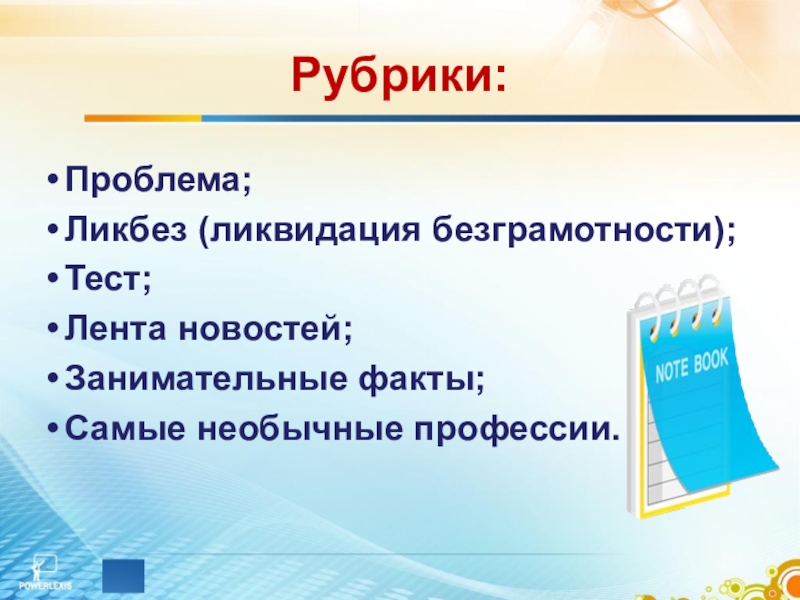 Рубрики:

• Проблема;
• Ликбез (ликвидация безграмотности);
• Тест;
• Лента новостей;
• Занимательные факты;
• Самые необычные профессии.

NOTE BOOK

POWERLEXIS